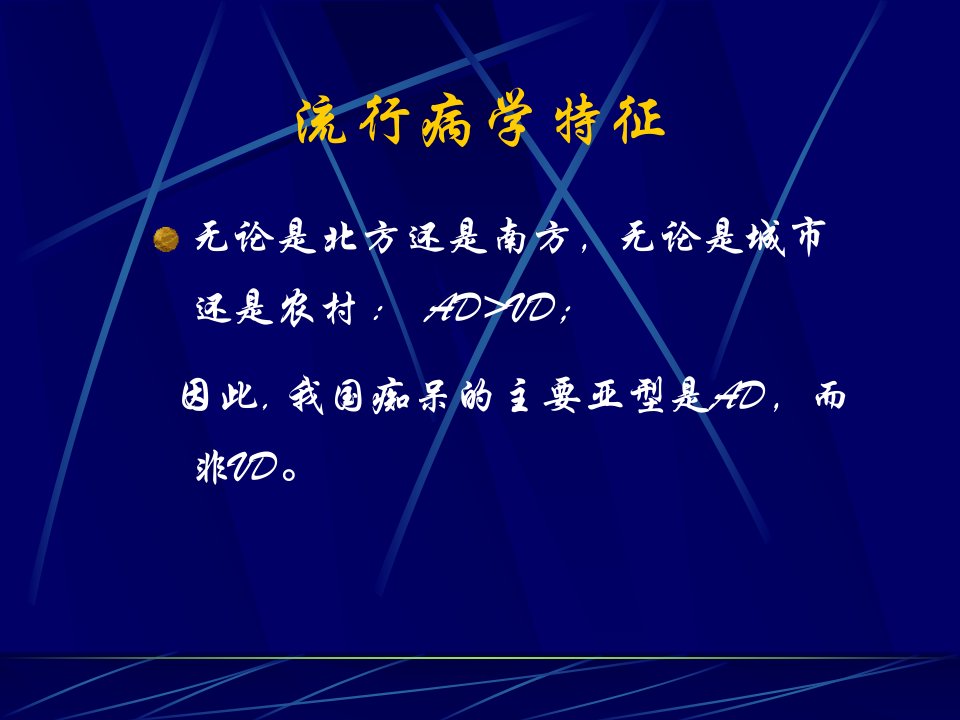 流行病学特征

无论是北方还是南方，无论是城市还是农村：AD>VD;

因此，我国痴呆的主要亚型是AD，而非VD。